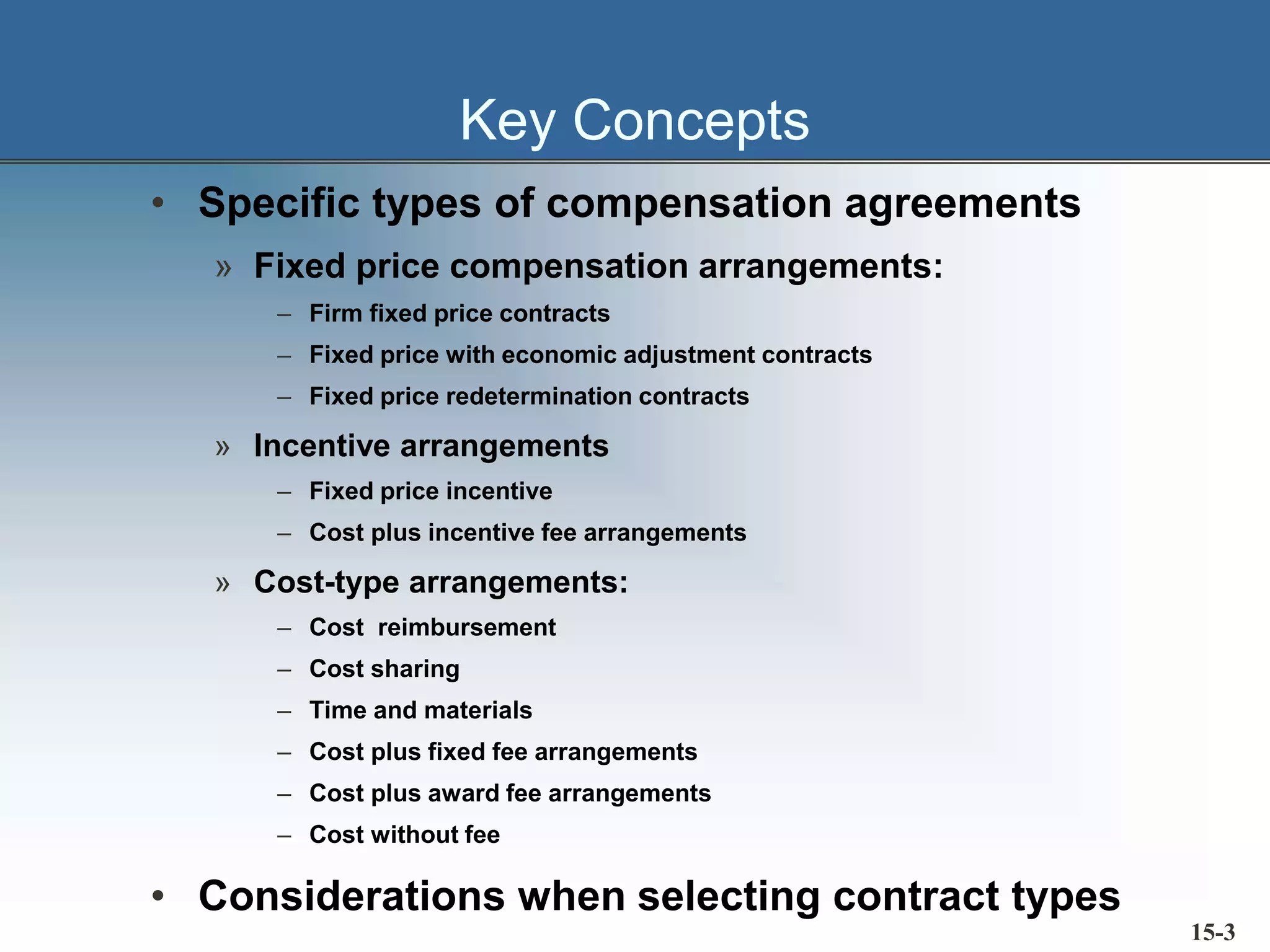 Key Concepts

• Specific types of compensation agreements

» Fixed price compensation arrangements:

– Firm fixed price contracts

– Fixed price with economic adjustment contracts

– Fixed price redetermination contracts

» Incentive arrangements

– Fixed price incentive

– Cost plus incentive fee arrangements

» Cost-type arrangements:

– Cost reimbursement

– Cost sharing

– Time and materials

– Cost plus fixed fee arrangements

– Cost plus award fee arrangements

– Cost without fee

• Considerations when selecting contract types

15-3